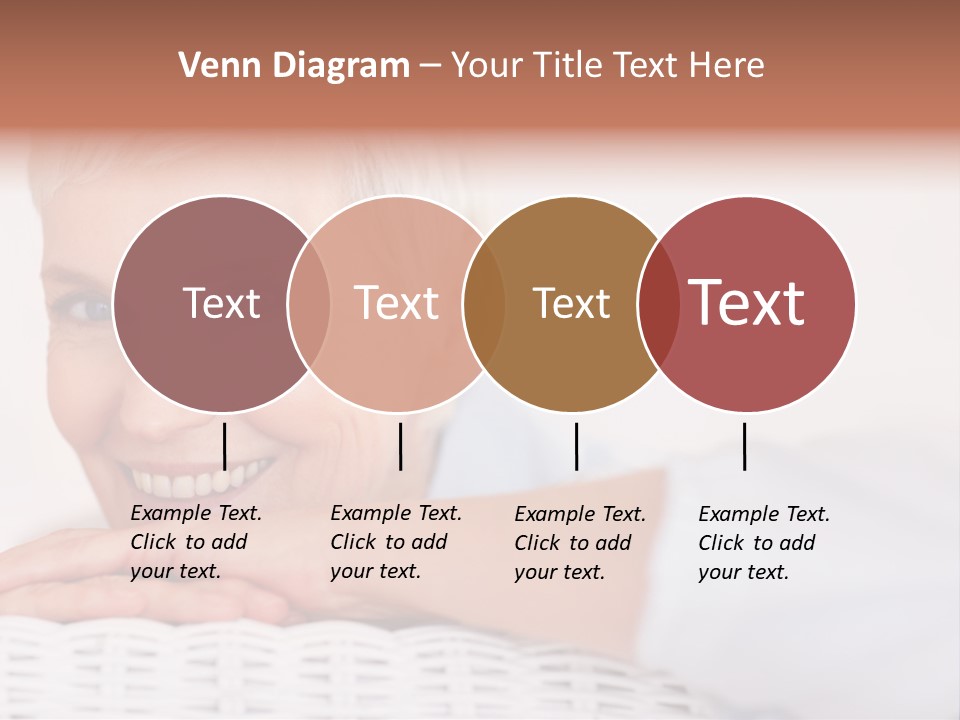 Venn Diagram – Your Title Text Here

Text

Text

Text

Text

Example Text. Click to add your text.

Example Text. Click to add your text.

Example Text. Click to add your text.

Example Text. Click to add your text.